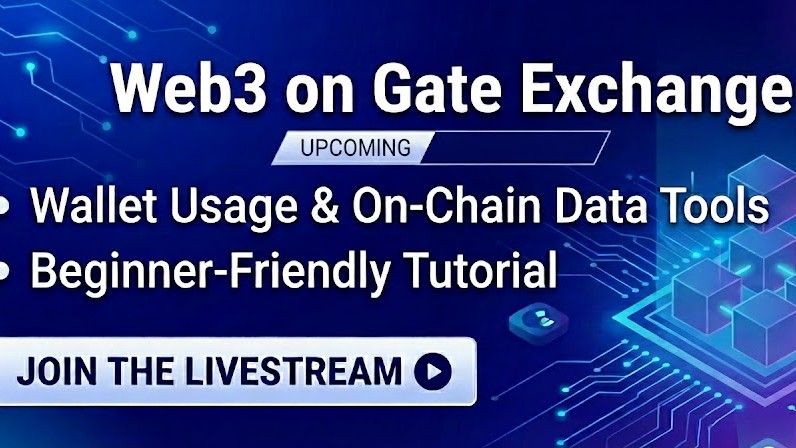 Web3 on Gate Exchange

UPCOMING

• Wallet Usage & On-Chain Data Tools
• Beginner-Friendly Tutorial

JOIN THE LIVESTREAM